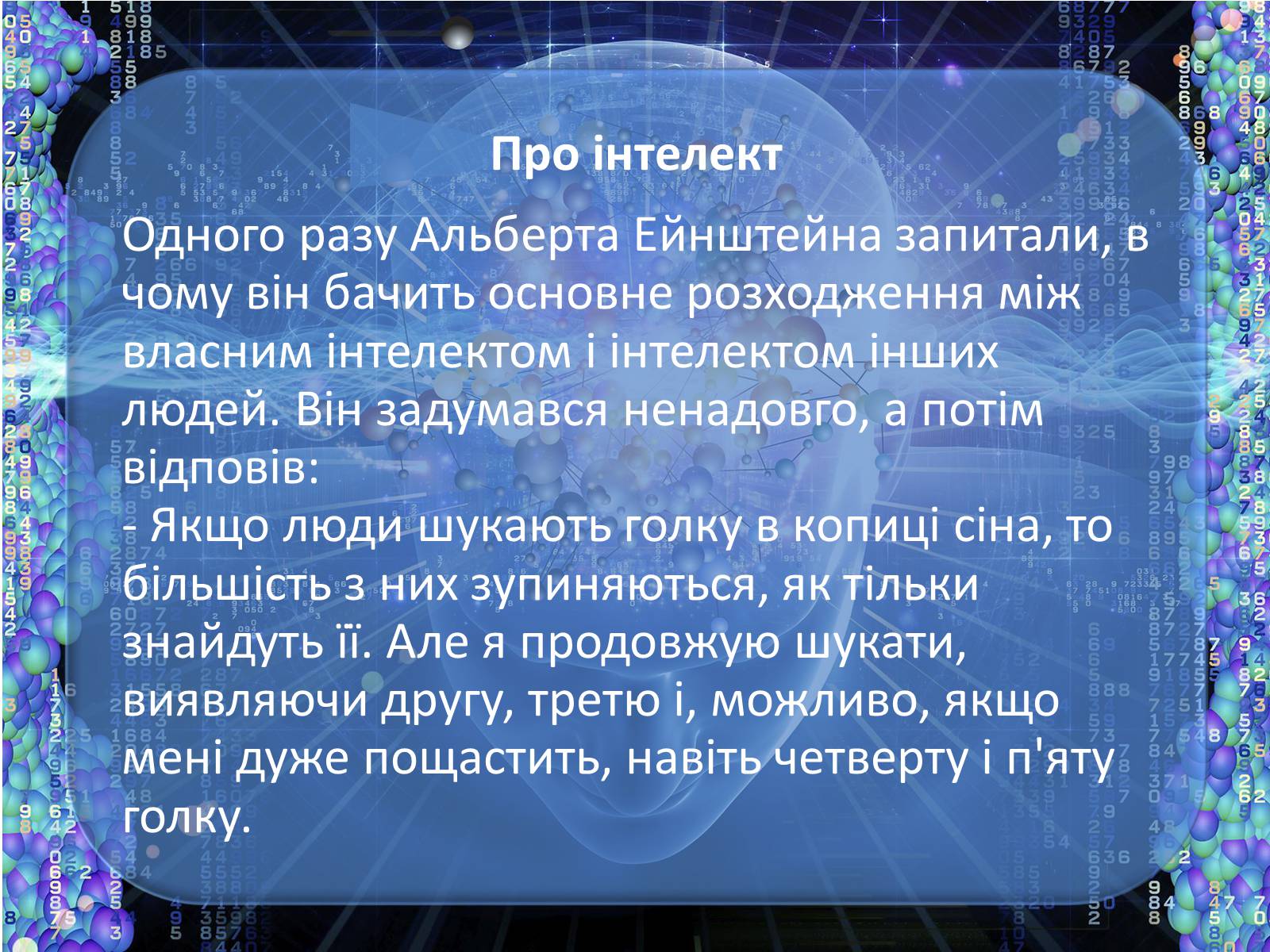 Про інтелект

Одного разу Альберта Ейнштейна запитали, в чому він бачить основне розходження між власним інтелектом і інтелектом інших людей. Він задумався ненадовго, а потім відповів:
- Якщо люди шукають голку в копиці сіна, то більшість з них зупиняються, як тільки знайдуть її. Але я продовжую шукати, виявляючи другу, третю і, можливо, якщо мені дуже пощастить, навіть четверту і п'яту голку.